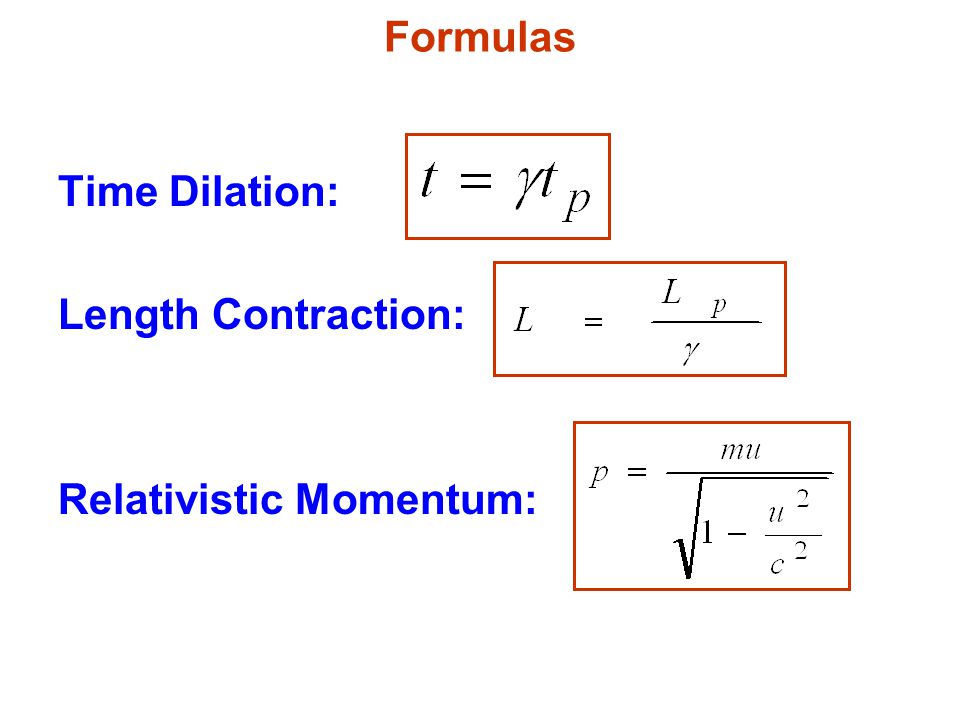 Formulas

Time Dilation: $t = \gamma t_p$

Length Contraction: $L = \frac{L_p}{\gamma}$

Relativistic Momentum: $p = \frac{mu}{\sqrt{1 - \frac{u^2}{c^2}}}$